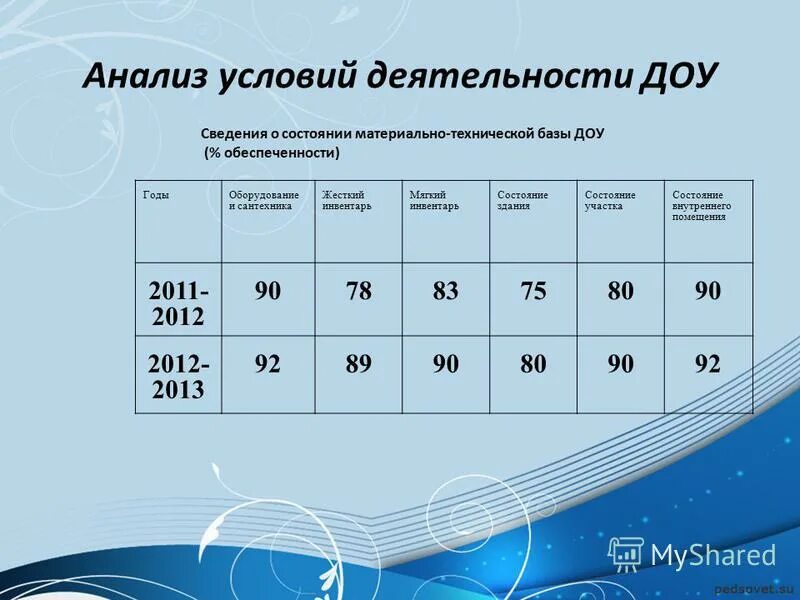 Анализ условий деятельности ДОУ

Сведения о состоянии материально-технической базы ДОУ (% обеспеченности)

| Годы | Оборудование и сантехника | Жесткий инвентарь | Мягкий инвентарь | Состояние здания | Состояние участка | Состояние внутреннего помещения |
|---|---|---|---|---|---|---|
| 2011-2012 | 90 | 78 | 83 | 75 | 80 | 90 |
| 2012-2013 | 92 | 89 | 90 | 80 | 90 | 92 |

MyShared

pedsovet.su